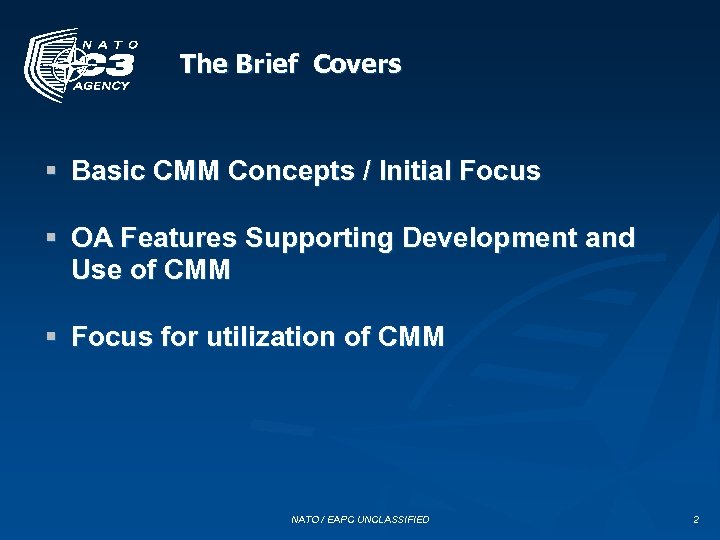 NATO C3 AGENCY

The Brief  Covers

▪ Basic CMM Concepts / Initial Focus

▪ OA Features Supporting Development and Use of CMM

▪ Focus for utilization of CMM

NATO / EAPC UNCLASSIFIED

2